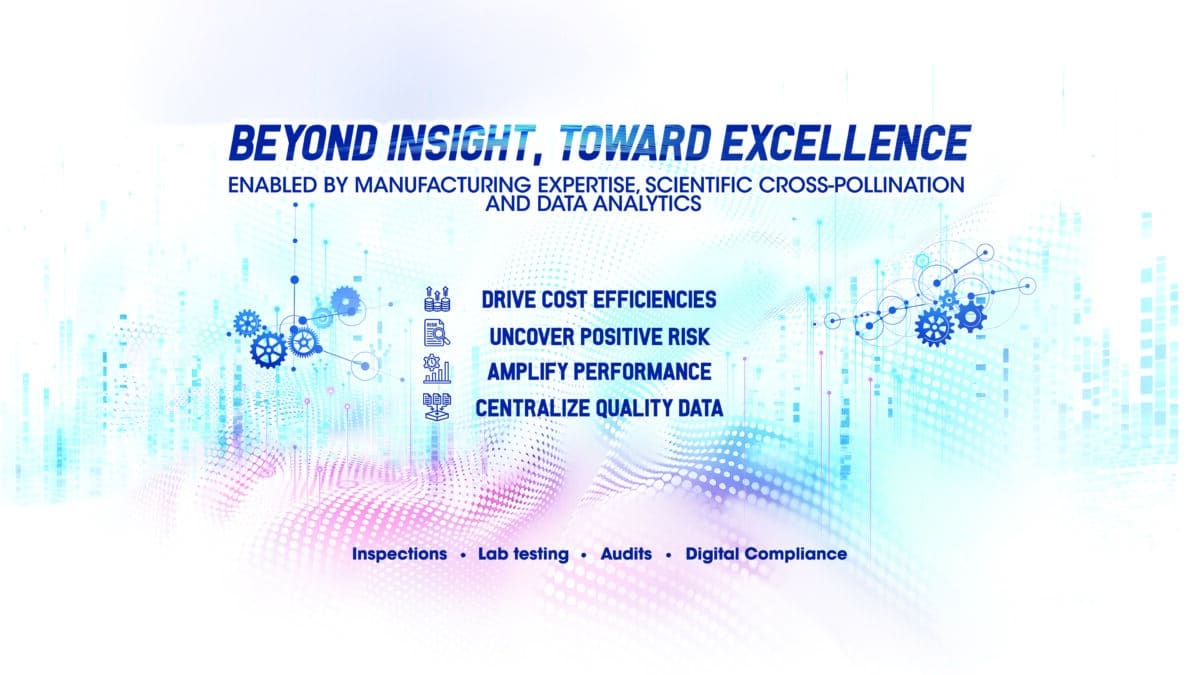 BEYOND INSIGHT, TOWARD EXCELLENCE

ENABLED BY MANUFACTURING EXPERTISE, SCIENTIFIC CROSS-POLLINATION AND DATA ANALYTICS

DRIVE COST EFFICIENCIES
UNCOVER POSITIVE RISK
AMPLIFY PERFORMANCE
CENTRALIZE QUALITY DATA

Inspections • Lab testing • Audits • Digital Compliance